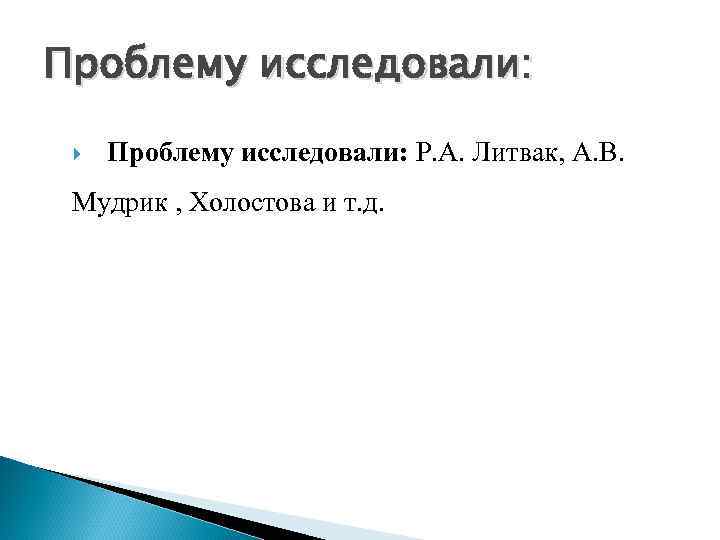 Проблему исследовали:

Проблему исследовали: Р.А. Литвак, А.В. Мудрик , Холостова и т.д.